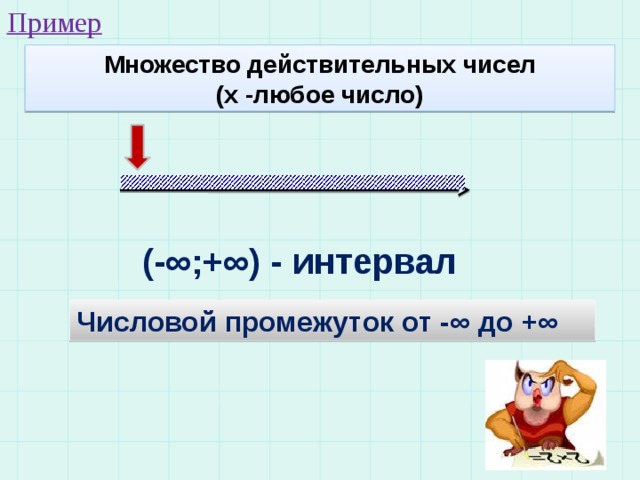 Пример

Множество действительных чисел
(х -любое число)

$(-\infty;+\infty)$ - интервал

Числовой промежуток от $-\infty$ до $+\infty$